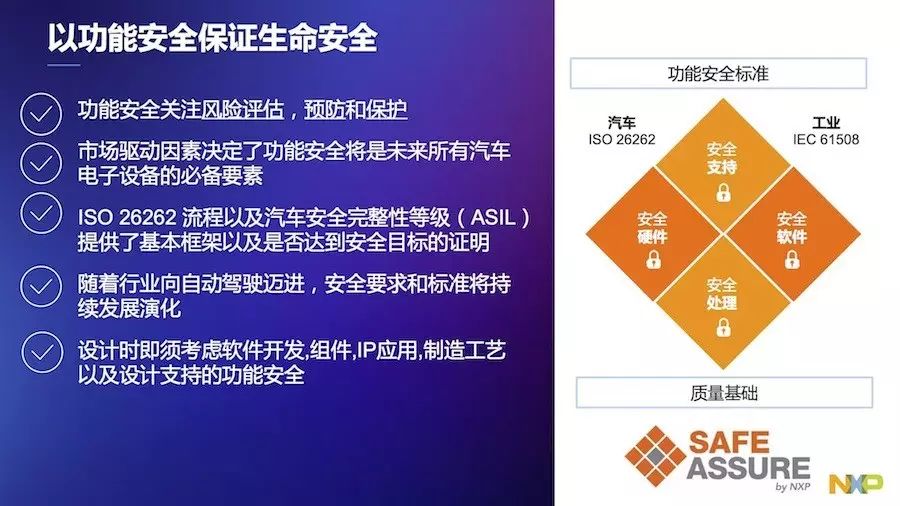 以功能安全保证生命安全

功能安全关注风险评估，预防和保护

市场驱动因素决定了功能安全将是未来所有汽车电子设备的必备要素

ISO 26262 流程以及汽车安全完整性等级（ASIL）提供了基本框架以及是否达到安全目标的证明

随着行业向自动驾驶迈进，安全要求和标准将持续发展演化

设计时即须考虑软件开发,组件,IP应用,制造工艺以及设计支持的功能安全

功能安全标准

汽车
ISO 26262

工业
IEC 61508

安全
支持

安全
硬件

安全
软件

安全
处理

质量基础

SAFE
ASSURE
by NXP

NXP